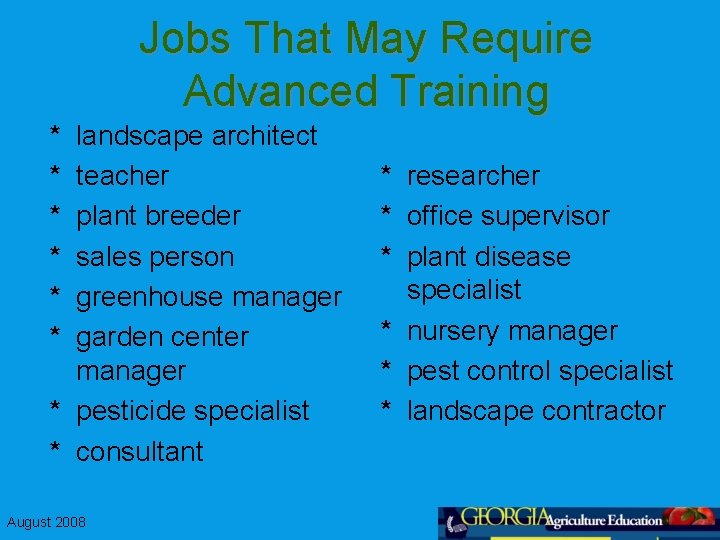 Jobs That May Require Advanced Training

* landscape architect
* teacher
* plant breeder
* sales person
* greenhouse manager
* garden center manager
* pesticide specialist
* consultant

* researcher
* office supervisor
* plant disease specialist
* nursery manager
* pest control specialist
* landscape contractor

August 2008

GEORGIA Agriculture Education